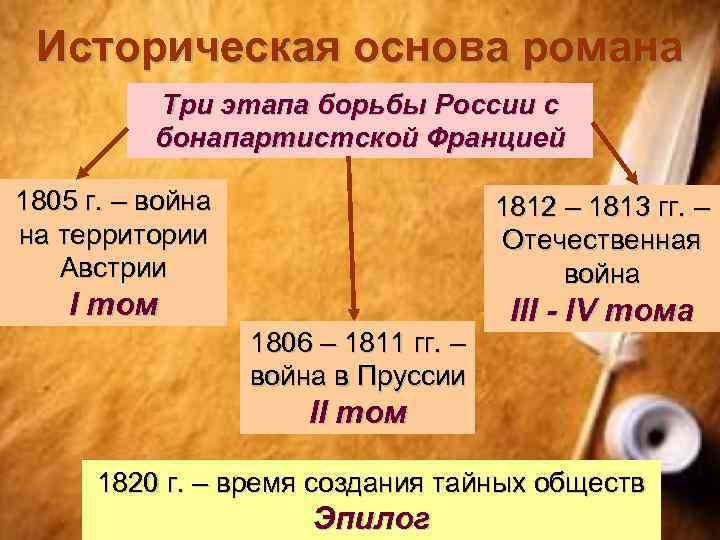 Историческая основа романа

Три этапа борьбы России с бонапартистской Францией

1805 г. – война на территории Австрии
I том

1806 – 1811 гг. – война в Пруссии
II том

1812 – 1813 гг. – Отечественная война
III - IV тома

1820 г. – время создания тайных обществ
Эпилог